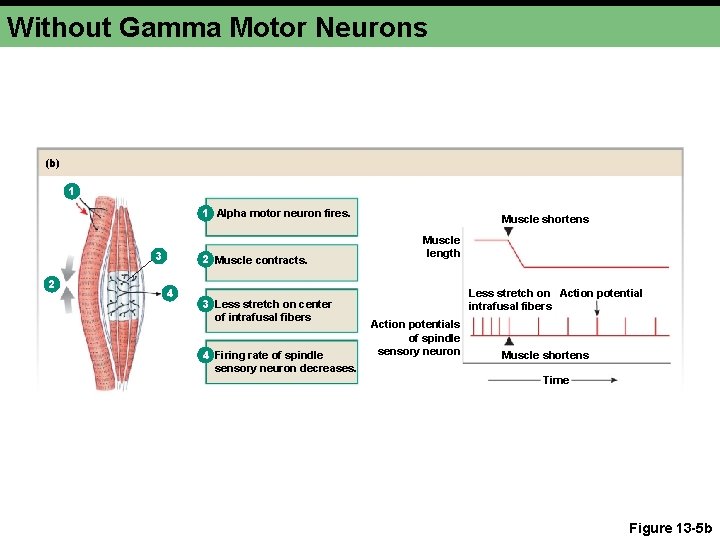 Without Gamma Motor Neurons

(b)

1

2

3

4

1 Alpha motor neuron fires.

2 Muscle contracts.

3 Less stretch on center of intrafusal fibers

4 Firing rate of spindle sensory neuron decreases.

Muscle shortens

Muscle length

Less stretch on intrafusal fibers

Action potential

Action potentials of spindle sensory neuron

Muscle shortens

Time

Figure 13-5b